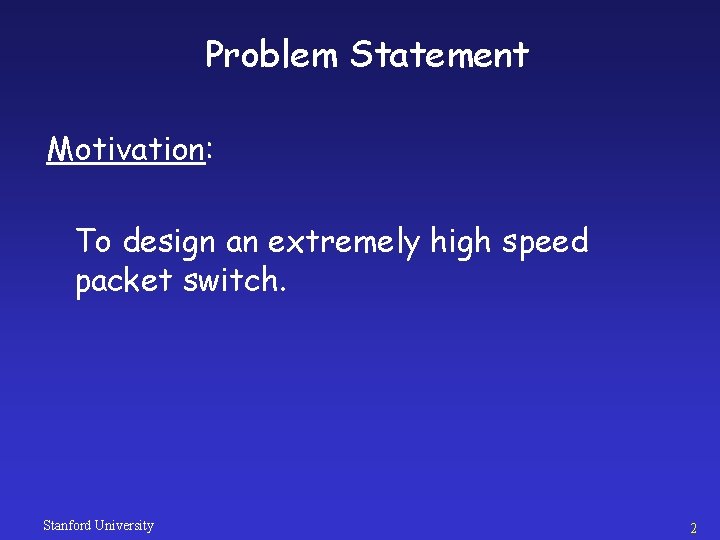 Problem Statement

Motivation:

To design an extremely high speed packet switch.

Stanford University

2